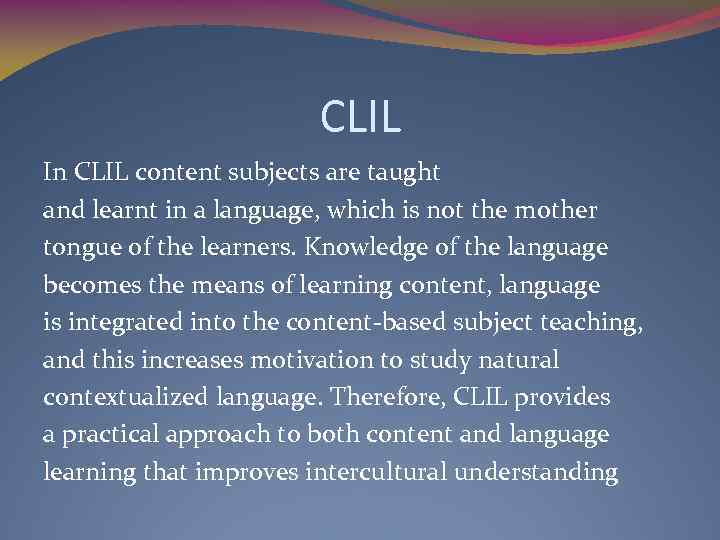 CLIL

In CLIL content subjects are taught and learnt in a language, which is not the mother tongue of the learners. Knowledge of the language becomes the means of learning content, language is integrated into the content-based subject teaching, and this increases motivation to study natural contextualized language. Therefore, CLIL provides a practical approach to both content and language learning that improves intercultural understanding